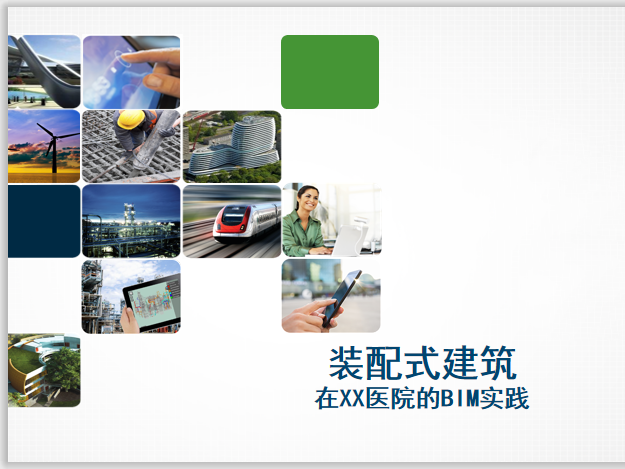 装配式建筑
在XX医院的BIM实践